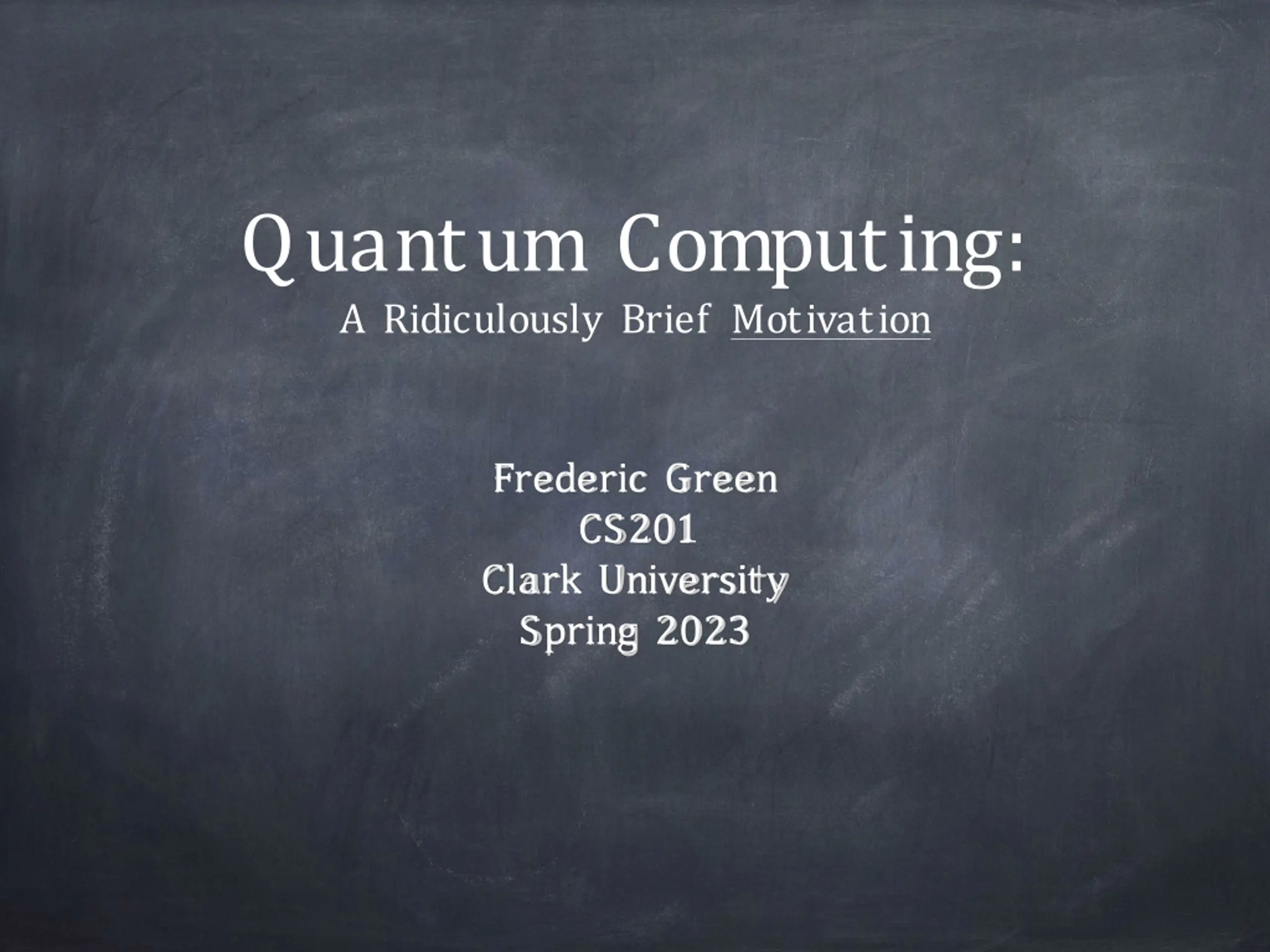 Quantum Computing:
A Ridiculously Brief Motivation

Frederic Green
CS201
Clark University
Spring 2023